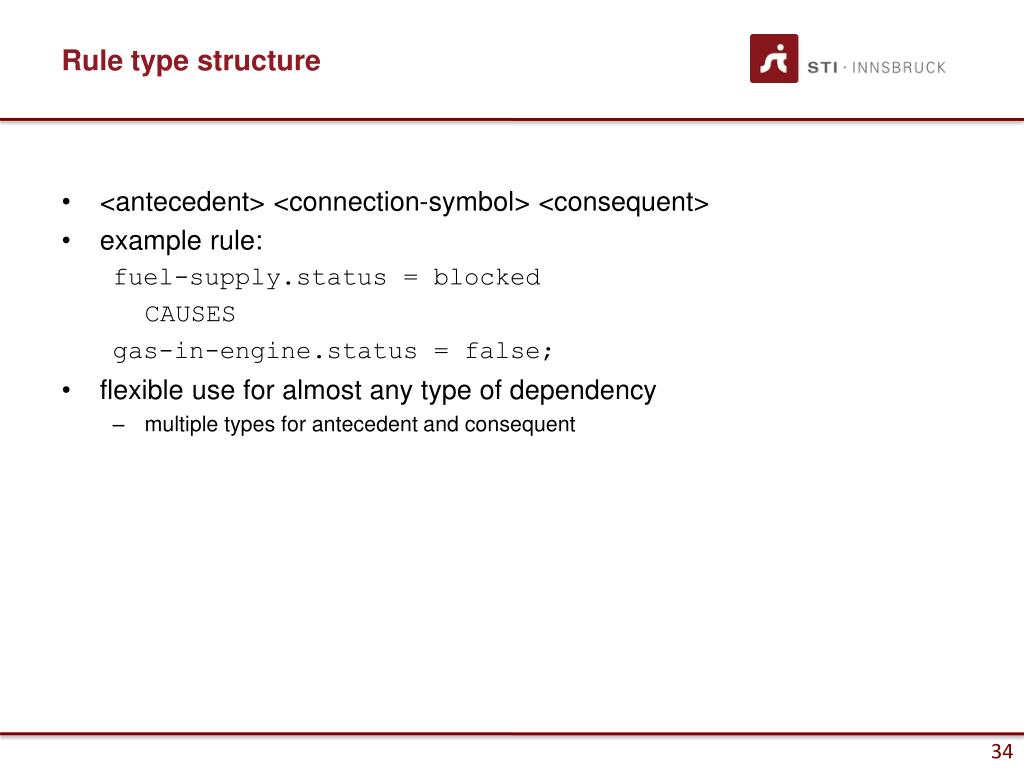 Rule type structure

STI · INNSBRUCK

• <antecedent> <connection-symbol> <consequent>
• example rule:
fuel-supply.status = blocked
CAUSES
gas-in-engine.status = false;
• flexible use for almost any type of dependency
– multiple types for antecedent and consequent

34